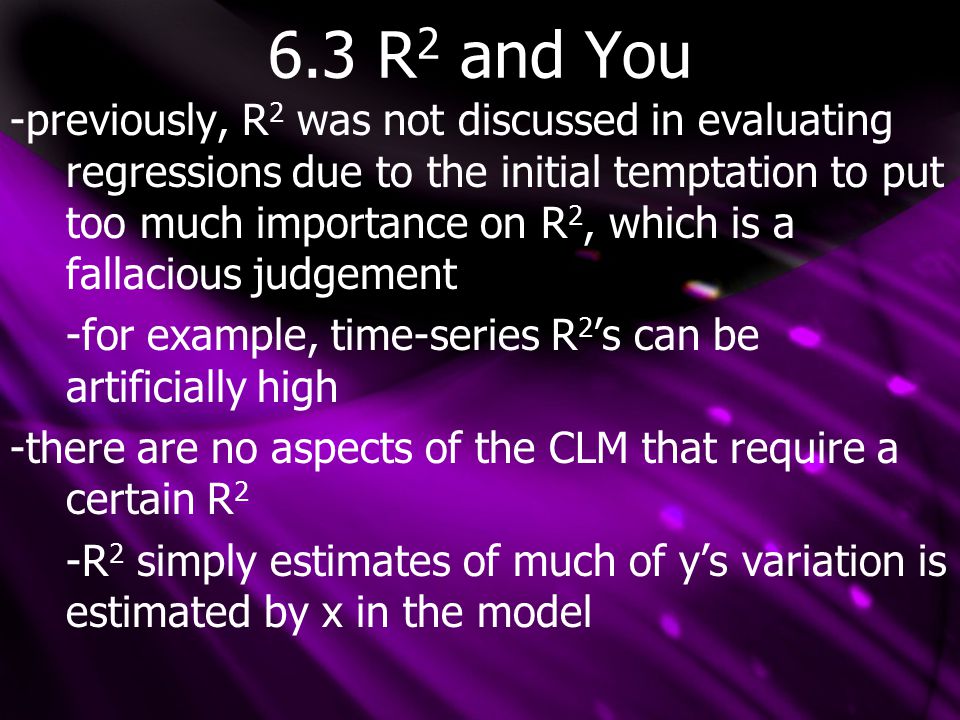 6.3 $R^2$ and You

-previously, $R^2$ was not discussed in evaluating regressions due to the initial temptation to put too much importance on $R^2$, which is a fallacious judgement

-for example, time-series $R^2$'s can be artificially high

-there are no aspects of the CLM that require a certain $R^2$

-$R^2$ simply estimates of much of y's variation is estimated by x in the model